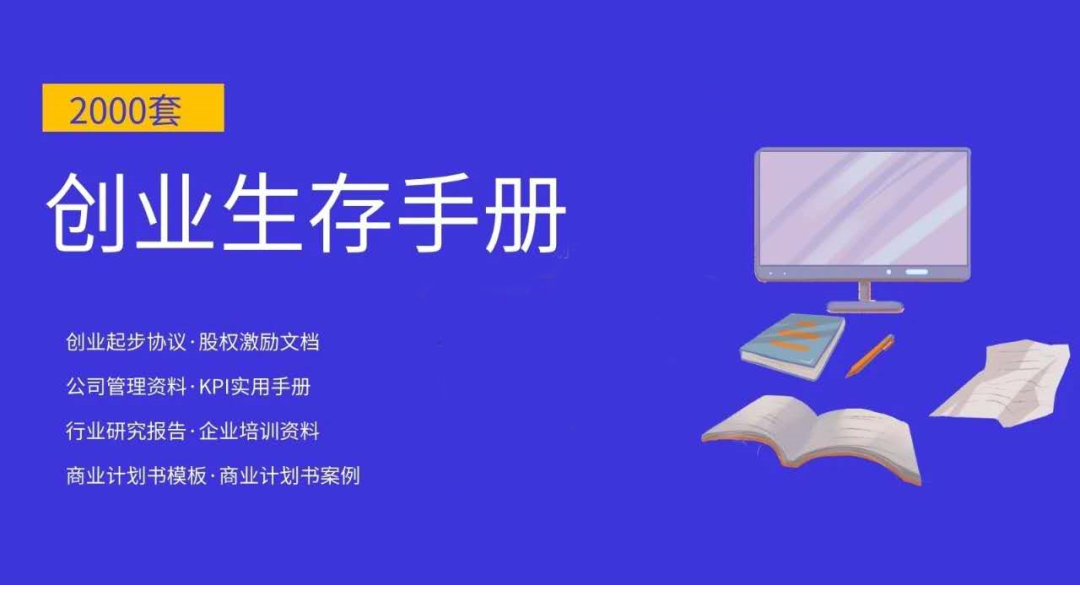 2000套

创业生存手册

创业起步协议·股权激励文档

公司管理资料·KPI实用手册

行业研究报告·企业培训资料

商业计划书模板·商业计划书案例